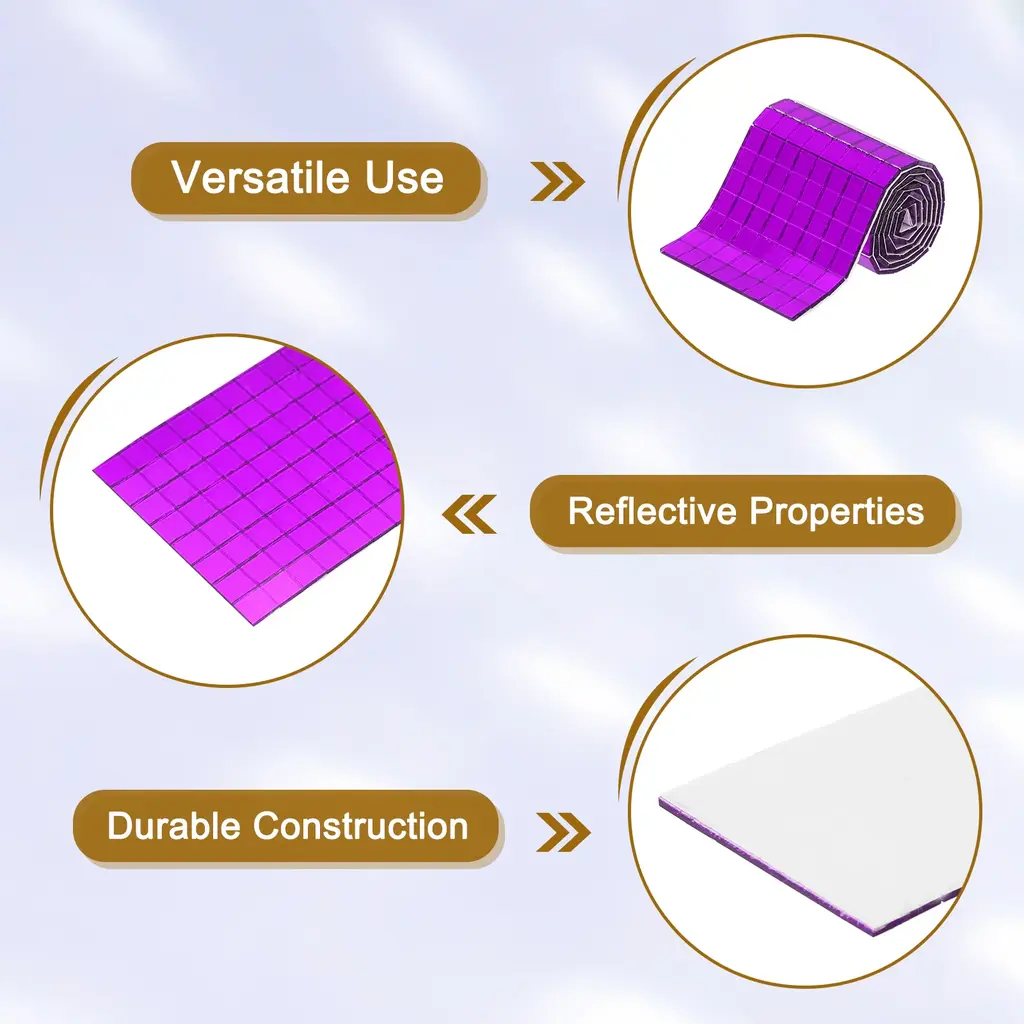 Versatile Use

Reflective Properties

Durable Construction